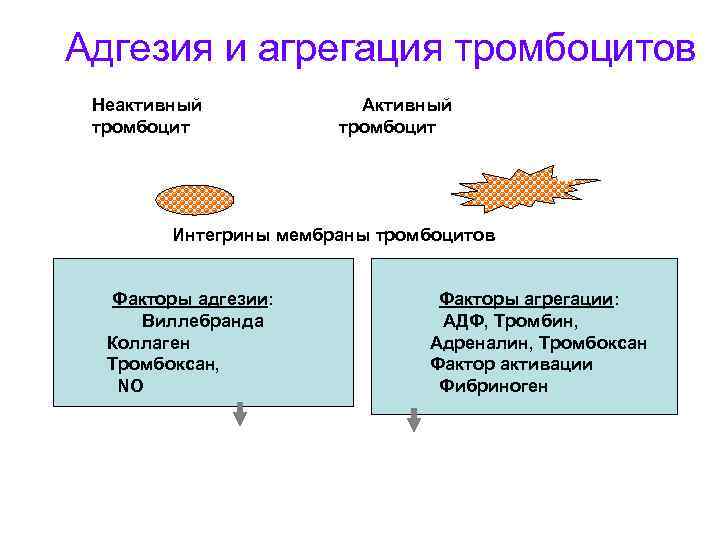 Адгезия и агрегация тромбоцитов

Неактивный тромбоцит

Активный тромбоцит

Интегрины мембраны тромбоцитов

Факторы адгезии:
Виллебранда
Коллаген
Тромбоксан,
NO

Факторы агрегации:
АДФ, Тромбин,
Адреналин, Тромбоксан
Фактор активации
Фибриноген